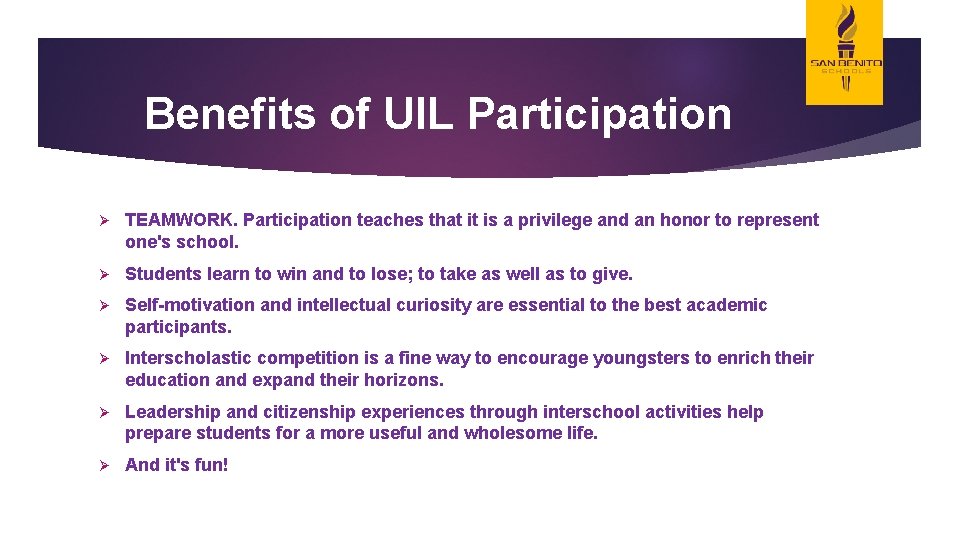 SAN BENITO
SCHOOLS

Benefits of UIL Participation

➢ TEAMWORK. Participation teaches that it is a privilege and an honor to represent one's school.

➢ Students learn to win and to lose; to take as well as to give.

➢ Self-motivation and intellectual curiosity are essential to the best academic participants.

➢ Interscholastic competition is a fine way to encourage youngsters to enrich their education and expand their horizons.

➢ Leadership and citizenship experiences through interschool activities help prepare students for a more useful and wholesome life.

➢ And it's fun!